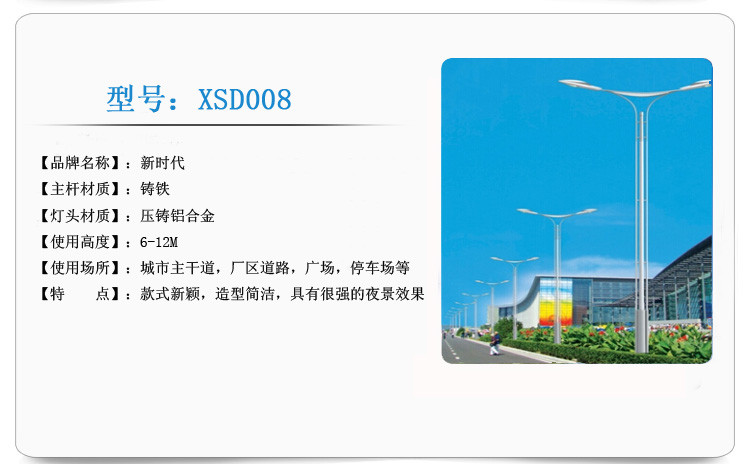 型号：XSD008

【品牌名称】：新时代
【主杆材质】：铸铁
【灯头材质】：压铸铝合金
【使用高度】：6-12M
【使用场所】：城市主干道，厂区道路，广场，停车场等
【特　　点】：款式新颖，造型简洁，具有很强的夜景效果